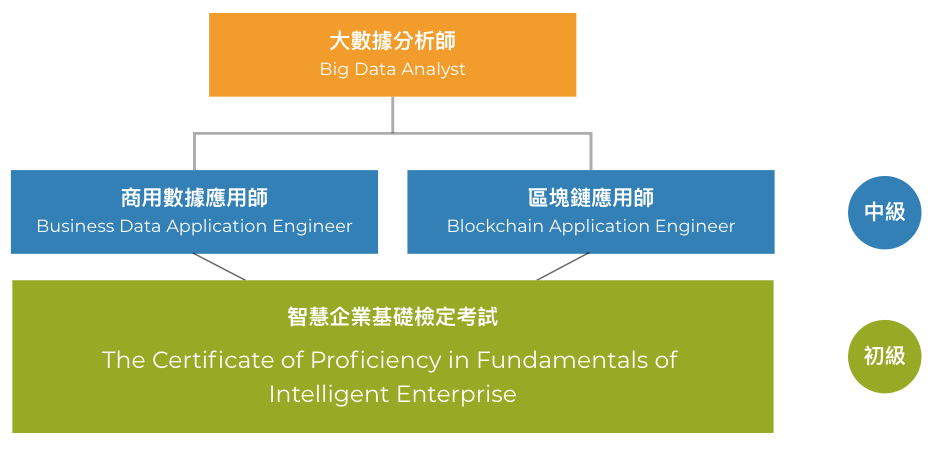 大數據分析師
Big Data Analyst

商用數據應用師
Business Data Application Engineer

區塊鏈應用師
Blockchain Application Engineer

中級

智慧企業基礎檢定考試
The Certificate of Proficiency in Fundamentals of Intelligent Enterprise

初級